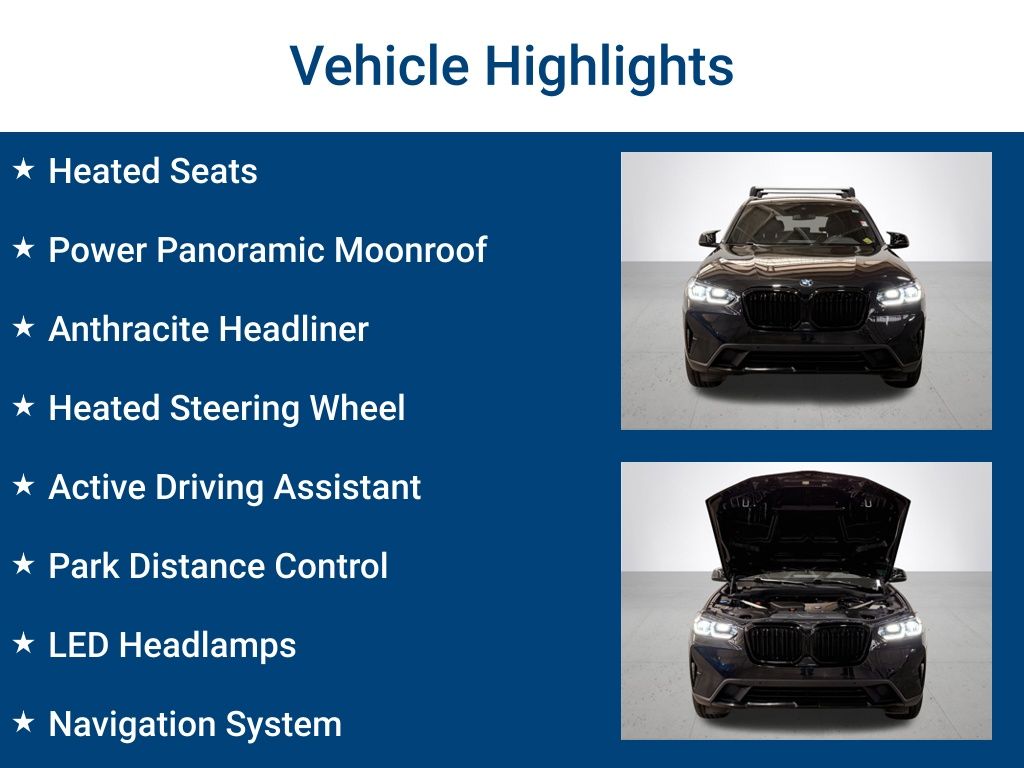 Vehicle Highlights

★ Heated Seats

★ Power Panoramic Moonroof

★ Anthracite Headliner

★ Heated Steering Wheel

★ Active Driving Assistant

★ Park Distance Control

★ LED Headlamps

★ Navigation System